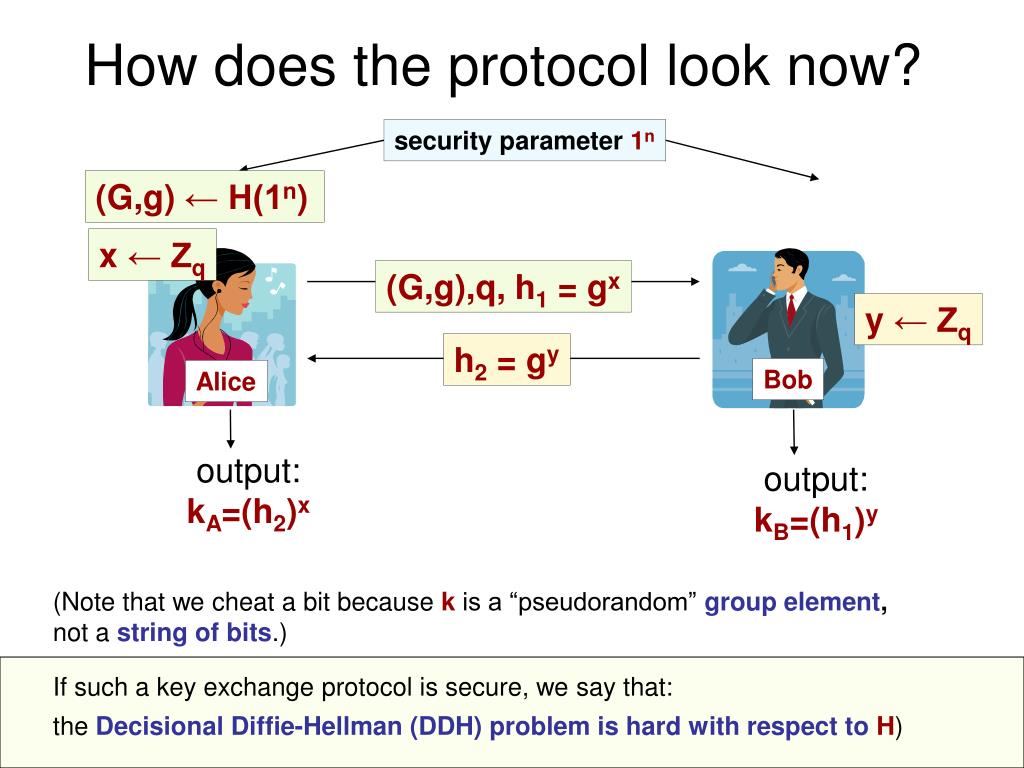 How does the protocol look now?

security parameter $1^n$

$(G,g) \leftarrow H(1^n)$

$x \leftarrow Z_q$

$(G,g),q, h_1 = g^x$

$y \leftarrow Z_q$

$h_2 = g^y$

Alice

Bob

output:
$k_A=(h_2)^x$

output:
$k_B=(h_1)^y$

(Note that we cheat a bit because k is a “pseudorandom” group element, not a string of bits.)

If such a key exchange protocol is secure, we say that:

the Decisional Diffie-Hellman (DDH) problem is hard with respect to H)